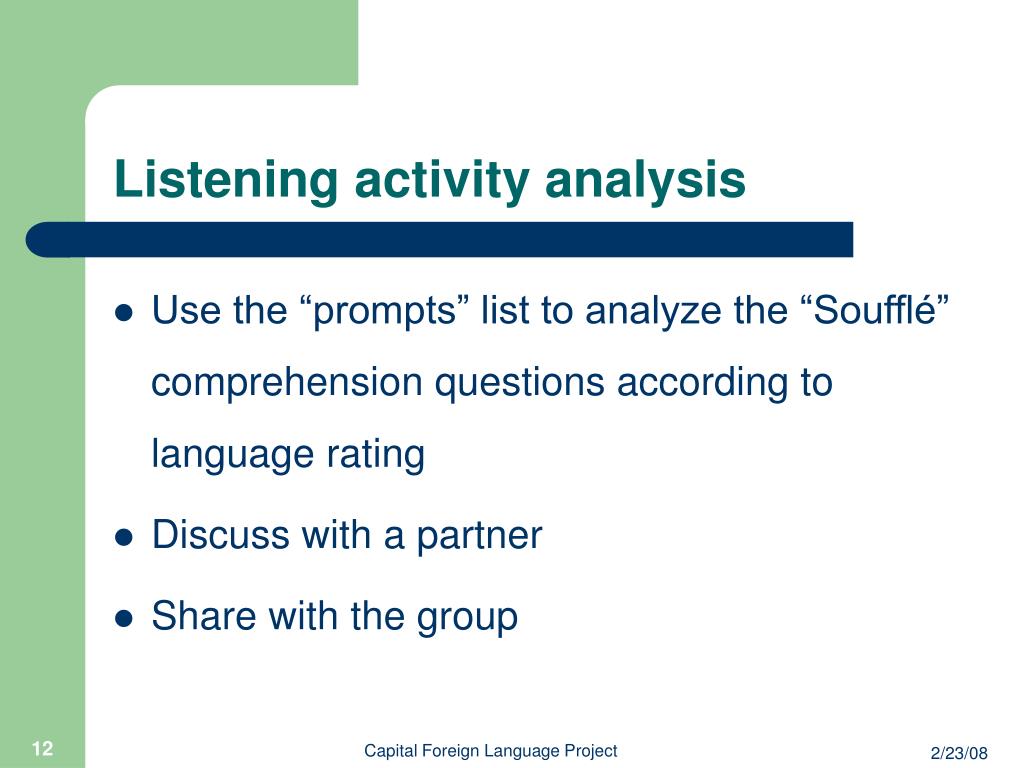 Listening activity analysis

- Use the “prompts” list to analyze the “Soufflé” comprehension questions according to language rating
- Discuss with a partner
- Share with the group

12

Capital Foreign Language Project

2/23/08